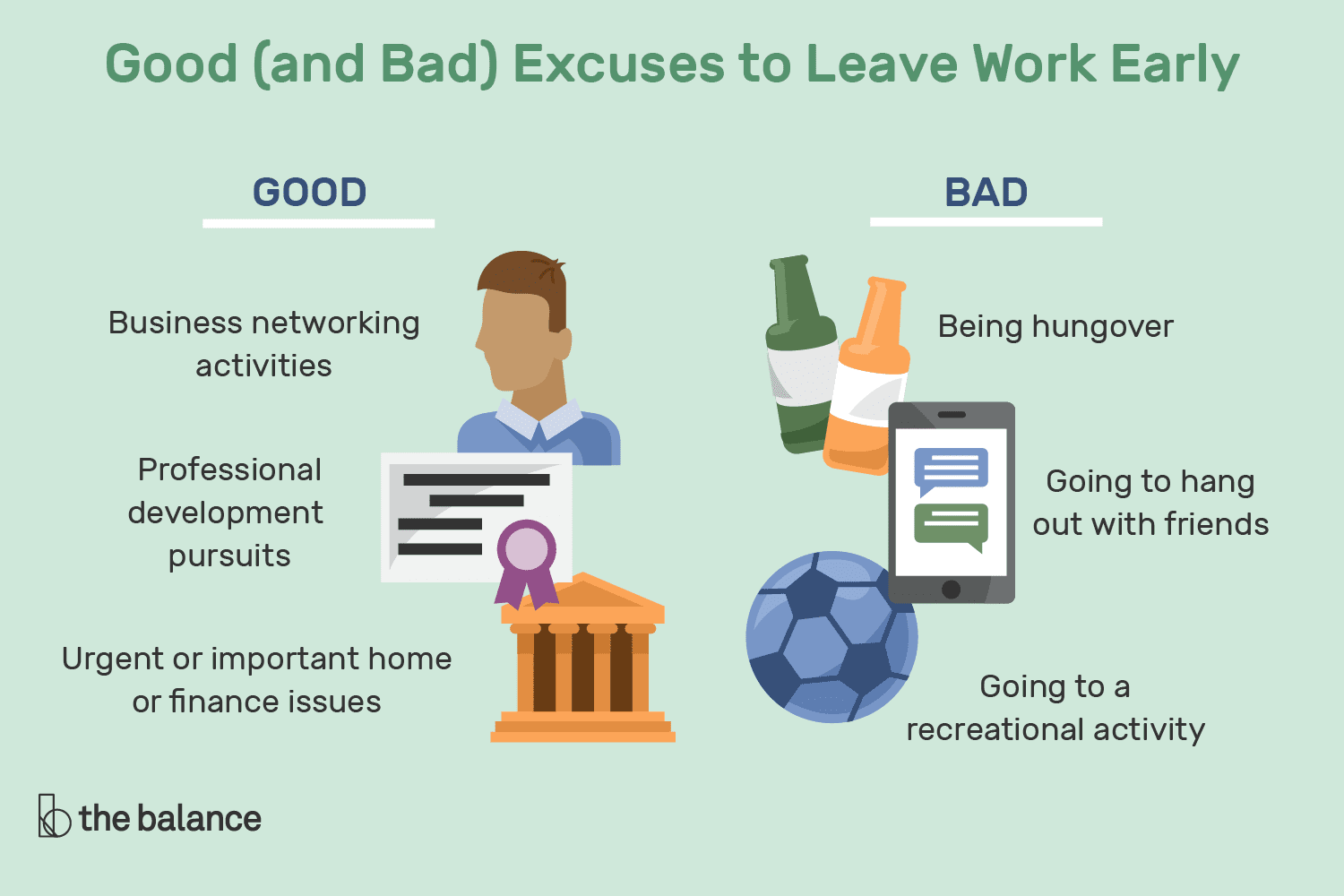 Good (and Bad) Excuses to Leave Work Early

GOOD

Business networking activities

Professional development pursuits

Urgent or important home or finance issues

BAD

Being hungover

Going to hang out with friends

Going to a recreational activity

the balance